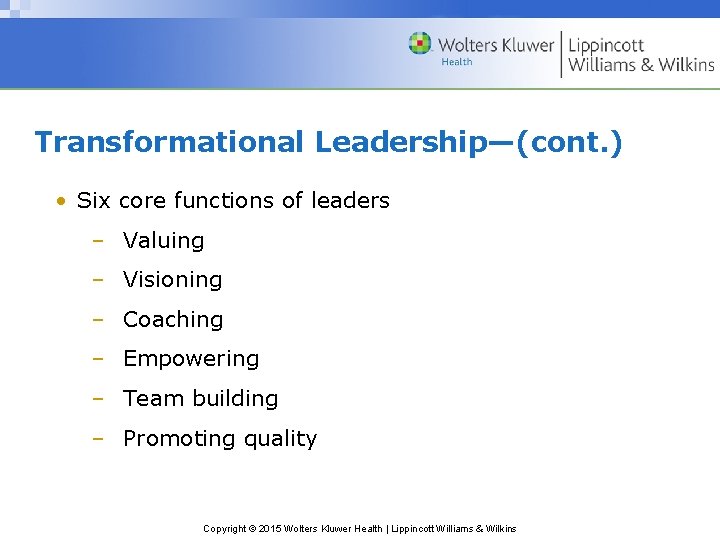 Wolters Kluwer Health | Lippincott Williams & Wilkins

Transformational Leadership—(cont.)

• Six core functions of leaders
– Valuing
– Visioning
– Coaching
– Empowering
– Team building
– Promoting quality

Copyright © 2015 Wolters Kluwer Health | Lippincott Williams & Wilkins